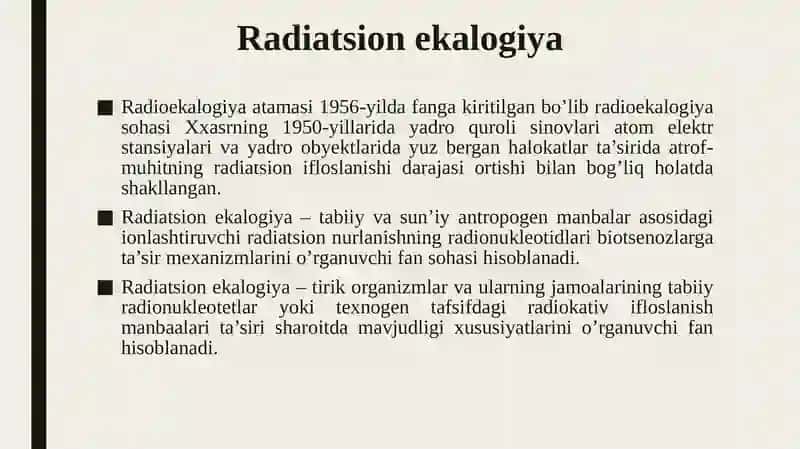 Radiatsion ekalogiya

■ Radioekalogiya atamasi 1956-yilda fanga kiritilgan bo’lib radioekalogiya sohasi Xxasrning 1950-yillarida yadro quroli sinovlari atom elektr stansiyalari va yadro obyektlarida yuz bergan halokatlar ta’sirida atrof-muhitning radiatsion ifloslanishi darajasi ortishi bilan bog’liq holatda shakllangan.

■ Radiatsion ekalogiya – tabiiy va sun’iy antropogen manbalar asosidagi ionlashtiruvchi radiatsion nurlanishning radionukleotidlari biotsenozlarga ta’sir mexanizmlarini o’rganuvchi fan sohasi hisoblanadi.

■ Radiatsion ekalogiya – tirik organizmlar va ularning jamoalarining tabiiy radionukleotetlar yoki texnogen tafsifdagi radiokativ ifloslanish manbaalari ta’siri sharoitda mavjudligi xususiyatlarini o’rganuvchi fan hisoblanadi.